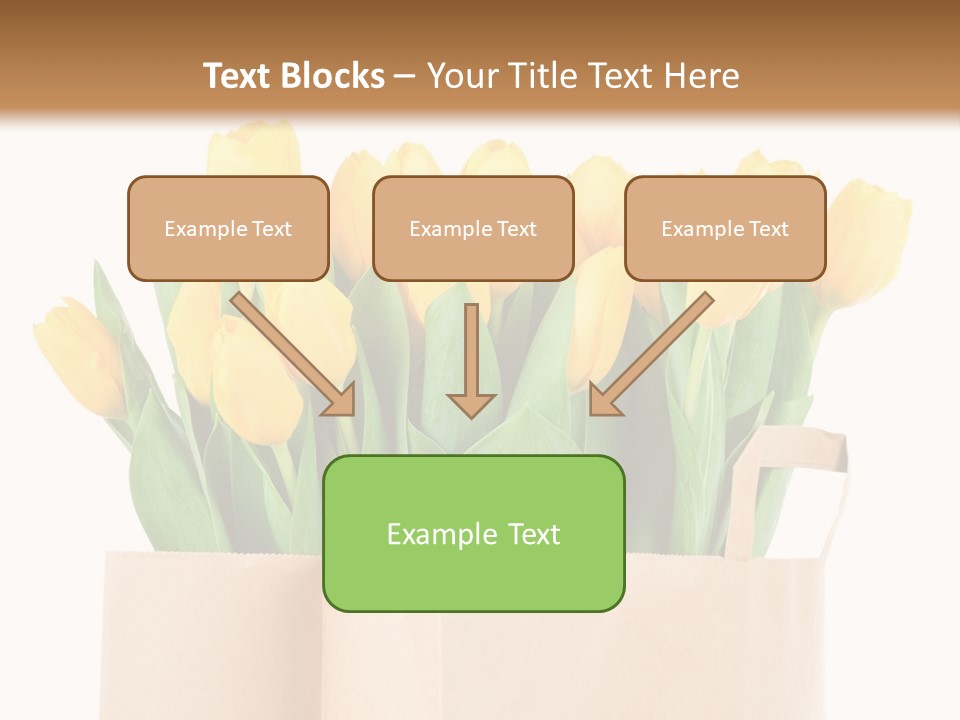 Text Blocks – Your Title Text Here

Example Text

Example Text

Example Text

Example Text